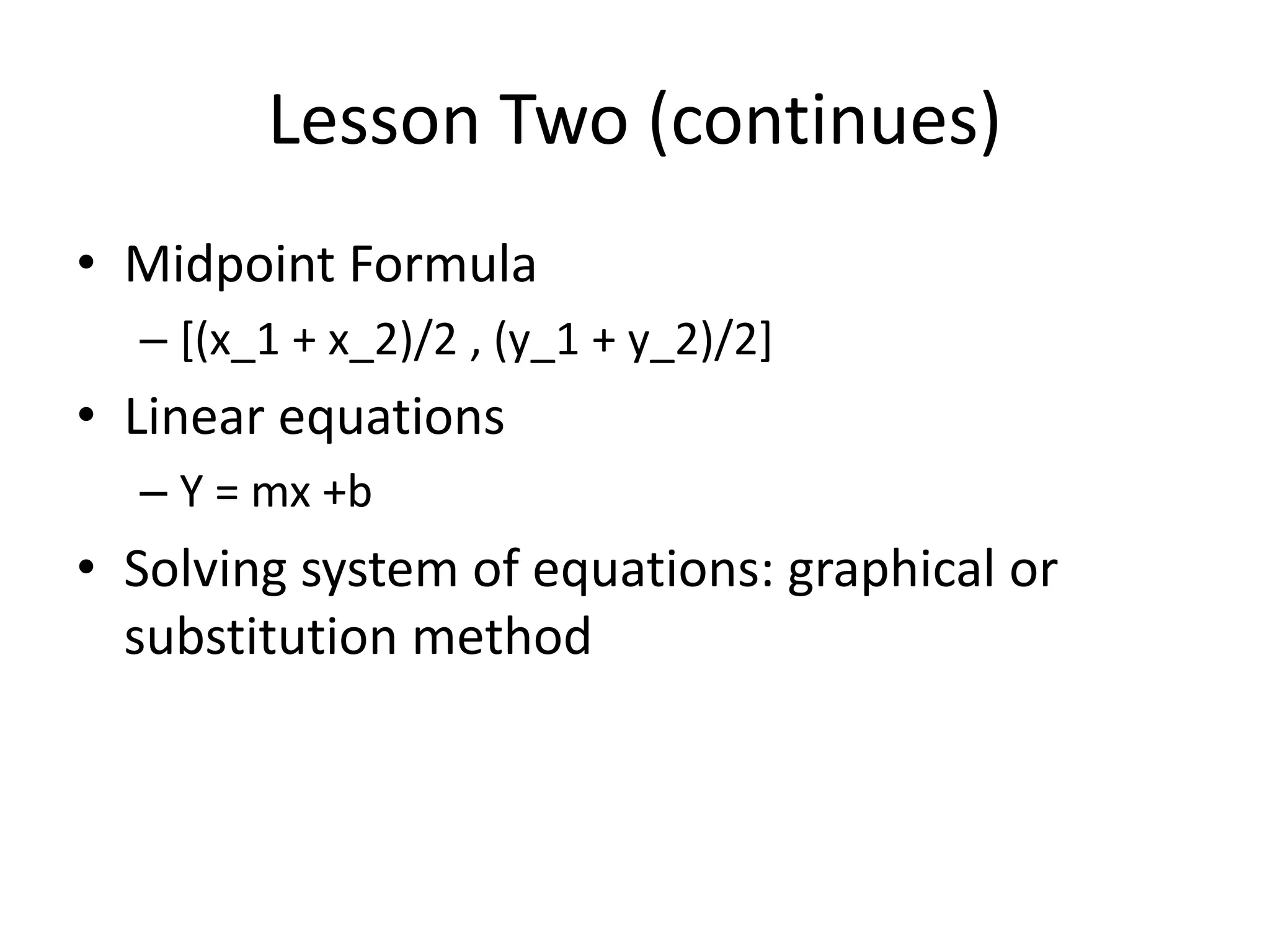 Lesson Two (continues)

• Midpoint Formula
– [(x_1 + x_2)/2 , (y_1 + y_2)/2]

• Linear equations
– Y = mx +b

• Solving system of equations: graphical or substitution method